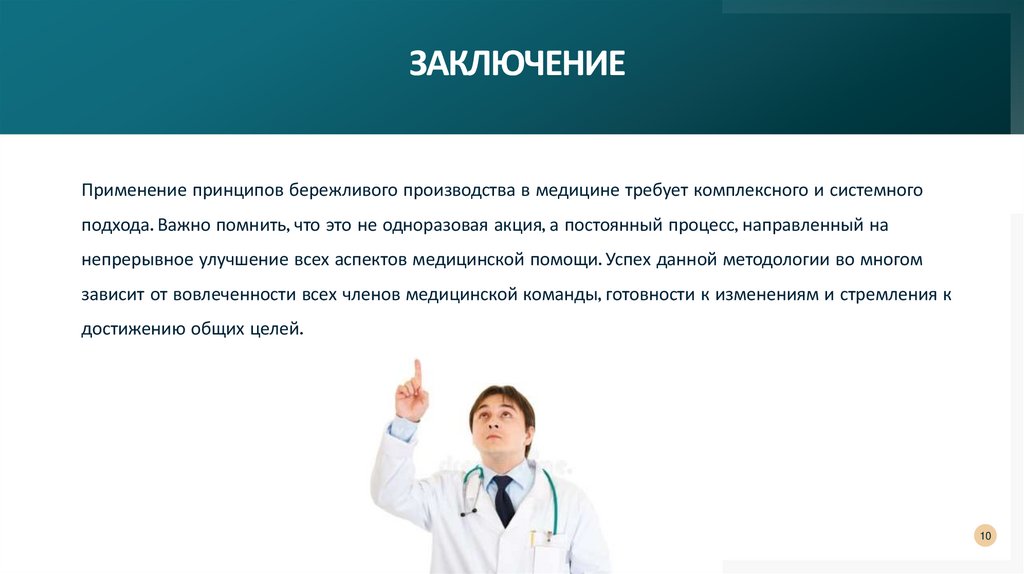 ЗАКЛЮЧЕНИЕ

Применение принципов бережливого производства в медицине требует комплексного и системного подхода. Важно помнить, что это не одноразовая акция, а постоянный процесс, направленный на непрерывное улучшение всех аспектов медицинской помощи. Успех данной методологии во многом зависит от вовлеченности всех членов медицинской команды, готовности к изменениям и стремления к достижению общих целей.

10